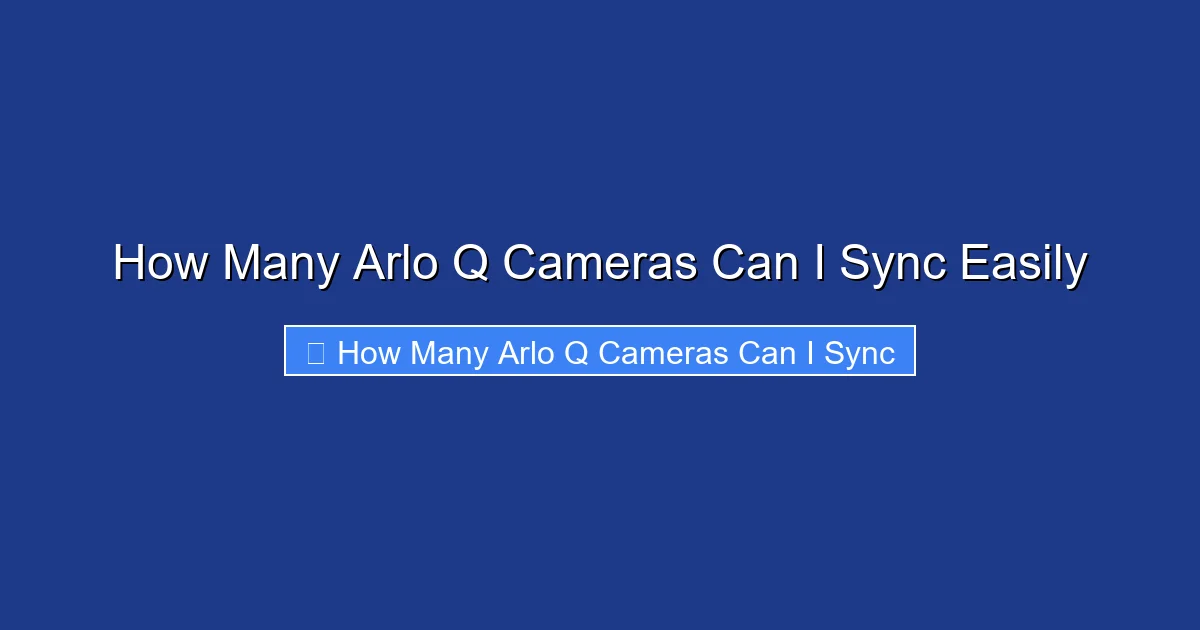 How Many Arlo Q Cameras Can I Sync Easily

How Many Arlo Q Cameras Can I Sync